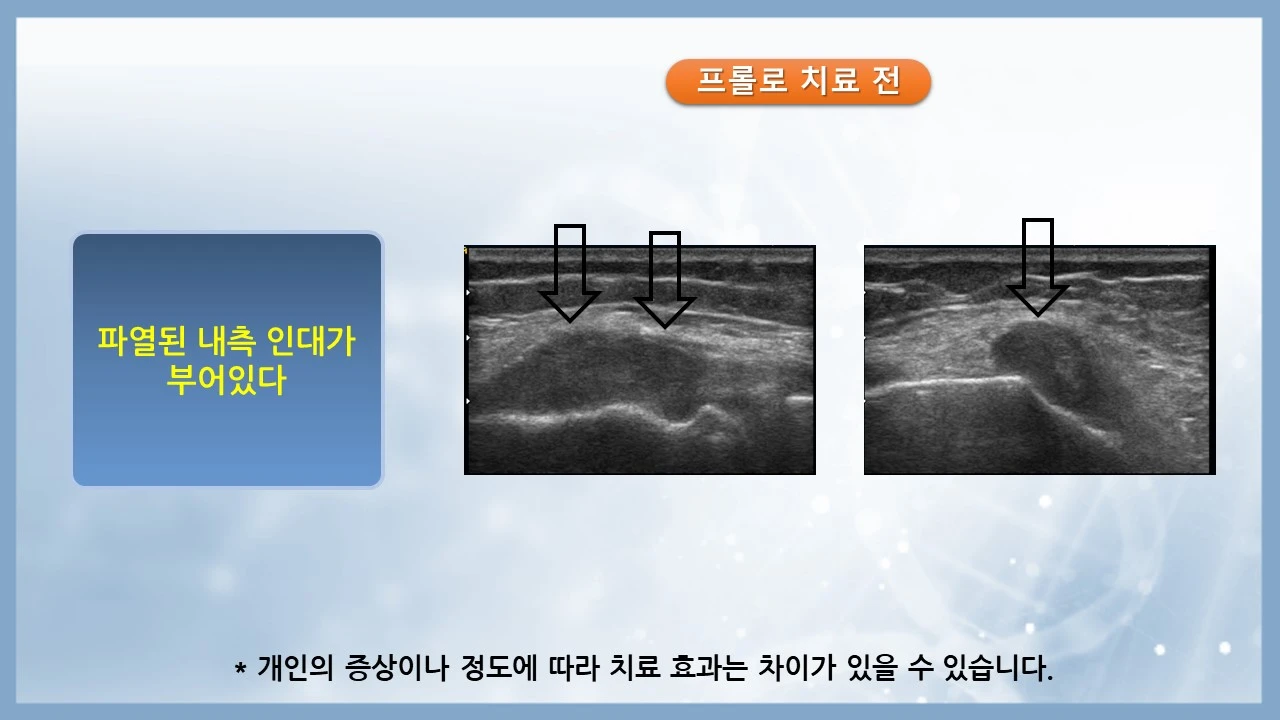 프롤로 치료 전

파열된 내측 인대가 부어있다

* 개인의 증상이나 정도에 따라 치료 효과는 차이가 있을 수 있습니다.